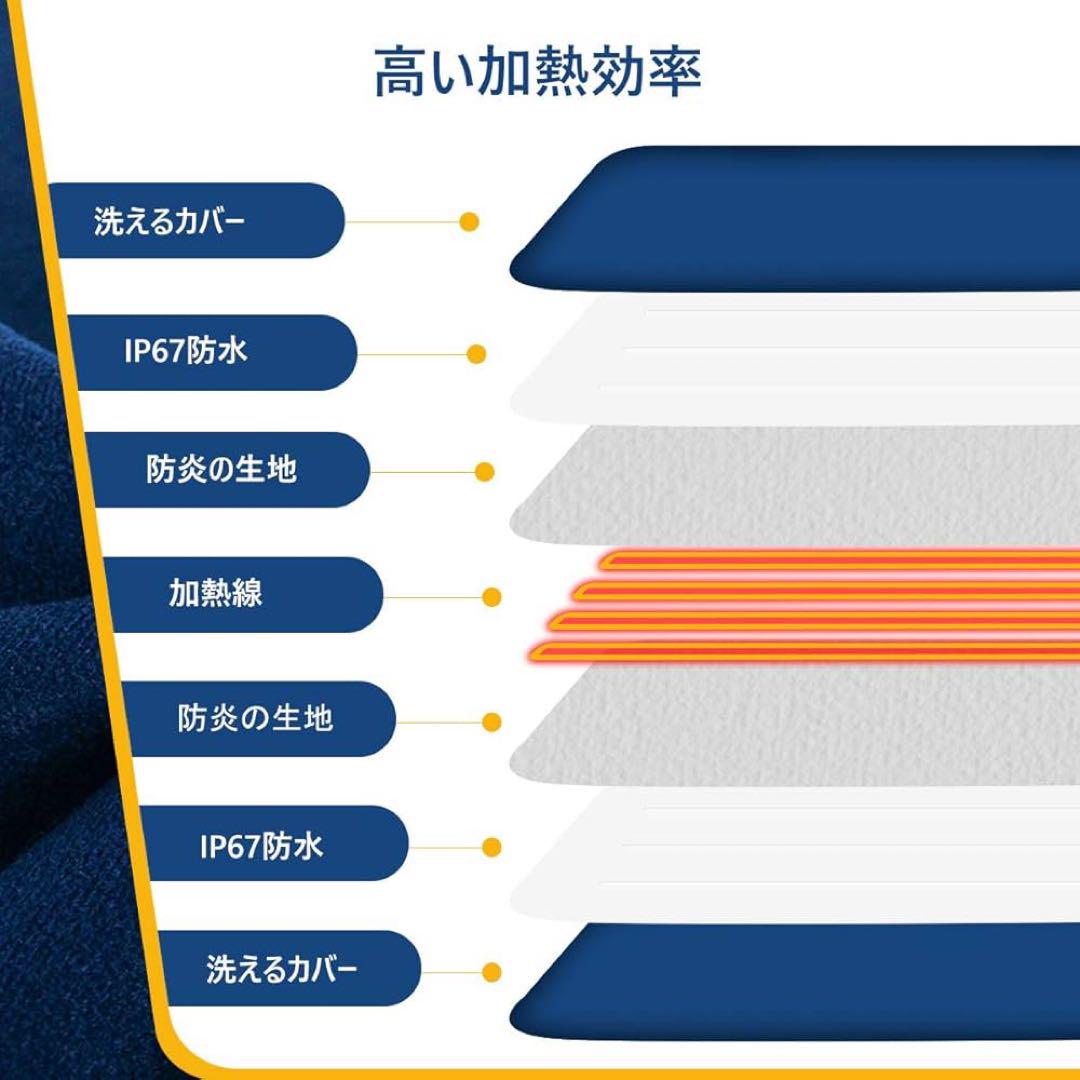 高い加熱効率

洗えるカバー

IP67防水

防炎の生地

加熱線

防炎の生地

IP67防水

洗えるカバー